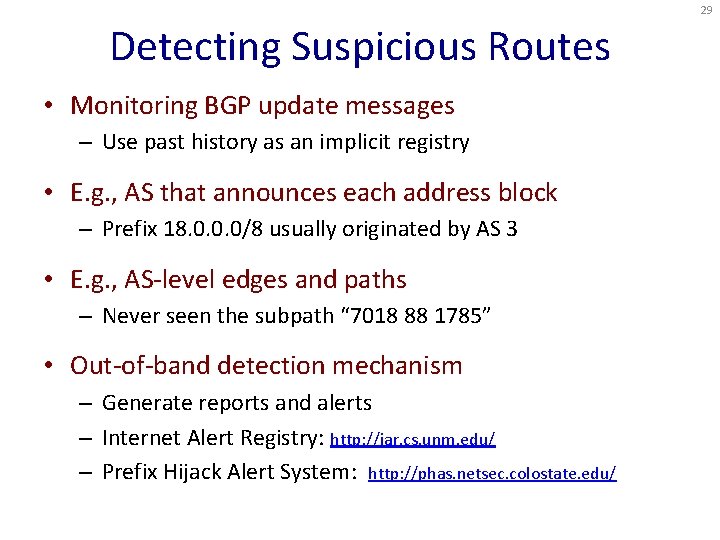 29

Detecting Suspicious Routes

• Monitoring BGP update messages
– Use past history as an implicit registry

• E.g., AS that announces each address block
– Prefix 18.0.0.0/8 usually originated by AS 3

• E.g., AS-level edges and paths
– Never seen the subpath "7018 88 1785"

• Out-of-band detection mechanism
– Generate reports and alerts
– Internet Alert Registry: http://iar.cs.unm.edu/
– Prefix Hijack Alert System: http://phas.netsec.colostate.edu/